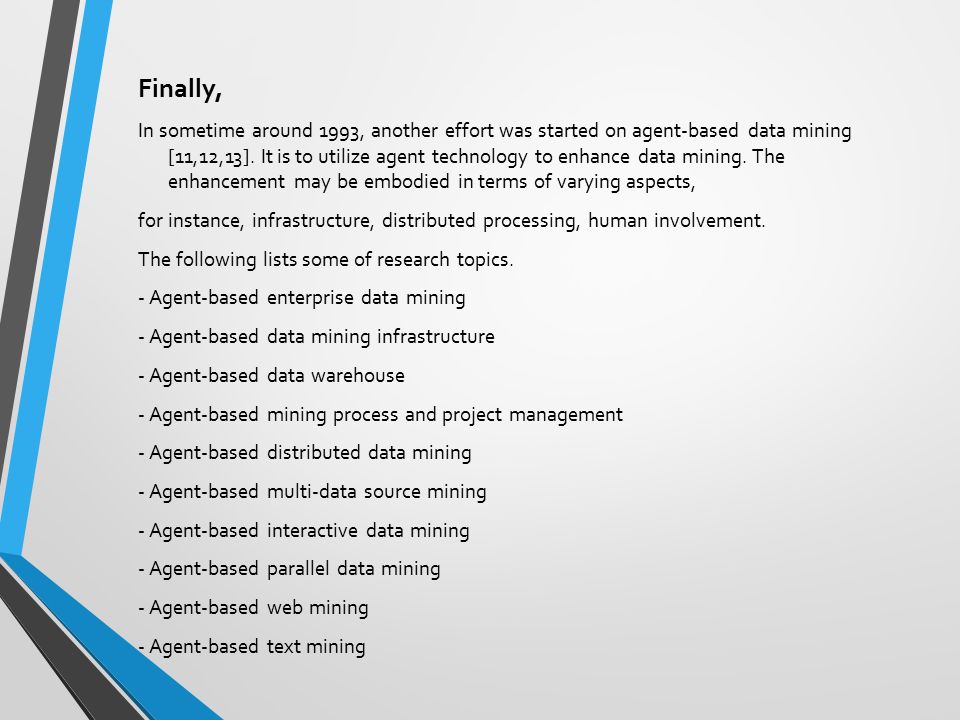 Finally,

In sometime around 1993, another effort was started on agent-based data mining [11,12,13]. It is to utilize agent technology to enhance data mining. The enhancement may be embodied in terms of varying aspects,

for instance, infrastructure, distributed processing, human involvement.

The following lists some of research topics.

- Agent-based enterprise data mining

- Agent-based data mining infrastructure

- Agent-based data warehouse

- Agent-based mining process and project management

- Agent-based distributed data mining

- Agent-based multi-data source mining

- Agent-based interactive data mining

- Agent-based parallel data mining

- Agent-based web mining

- Agent-based text mining